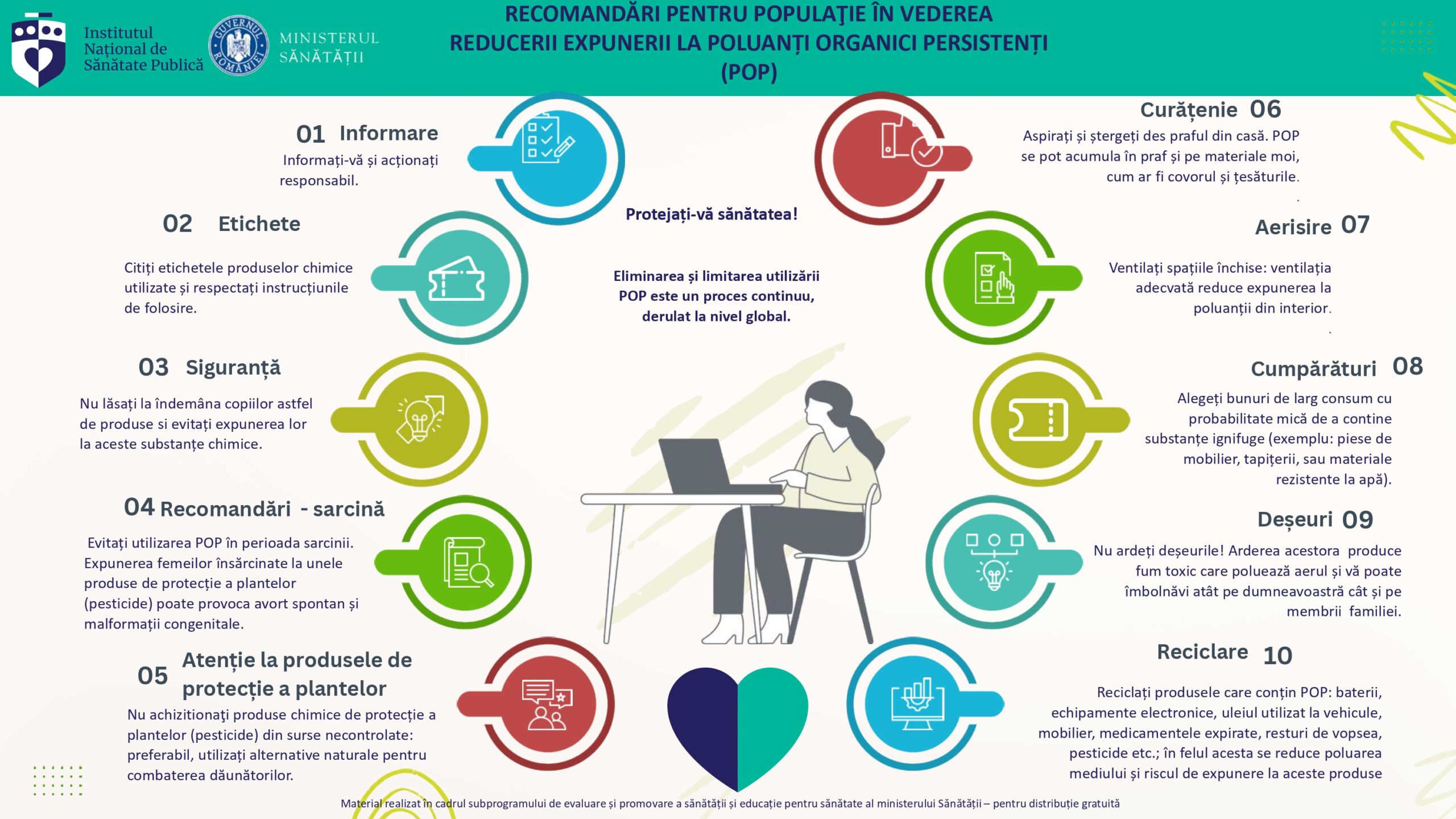 Institutul Național de Sănătate Publică

GUVERNUL ROMÂNIEI

MINISTERUL SĂNĂTĂȚII

RECOMANDĂRI PENTRU POPULAȚIE ÎN VEDEREA REDUCERII EXPUNERII LA POLUANȚI ORGANICI PERSISTENȚI (POP)

01 Informare
Informați-vă și acționați responsabil.

02 Etichete
Citiți etichetele produselor chimice utilizate și respectați instrucțiunile de folosire.

03 Siguranță
Nu lăsați la îndemâna copiilor astfel de produse si evitați expunerea lor la aceste substanțe chimice.

04 Recomandări - sarcină
Evitați utilizarea POP în perioada sarcinii. Expunerea femeilor însărcinate la unele produse de protecție a plantelor (pesticide) poate provoca avort spontan și malformații congenitale.

05 Atenție la produsele de protecție a plantelor
Nu achizitionați produse chimice de protecție a plantelor (pesticide) din surse necontrolate: preferabil, utilizați alternative naturale pentru combaterea dăunătorilor.

Protejați-vă sănătatea!

Eliminarea și limitarea utilizării POP este un proces continuu, derulat la nivel global.

Curățenie 06
Aspirați și ștergeți des praful din casă. POP se pot acumula în praf și pe materiale moi, cum ar fi covorul și țesăturile.

Aerisire 07
Ventilați spațiile închise: ventilația adecvată reduce expunerea la poluanții din interior.

Cumpărături 08
Alegeți bunuri de larg consum cu probabilitate mică de a contine substanțe ignifuge (exemplu: piese de mobilier, tapițerii, sau materiale rezistente la apă).

Deșeuri 09
Nu ardeți deșeurile! Arderea acestora produce fum toxic care poluează aerul și vă poate îmbolnăvi atât pe dumneavoastră cât și pe membrii familiei.

Reciclare 10
Reciclați produsele care conțin POP: baterii, echipamente electronice, uleiul utilizat la vehicule, mobilier, medicamentele expirate, resturi de vopsea, pesticide etc.; în felul acesta se reduce poluarea mediului și riscul de expunere la aceste produse

Material realizat în cadrul subprogramului de evaluare și promovare a sănătății și educație pentru sănătate al ministerului Sănătății – pentru distribuție gratuită